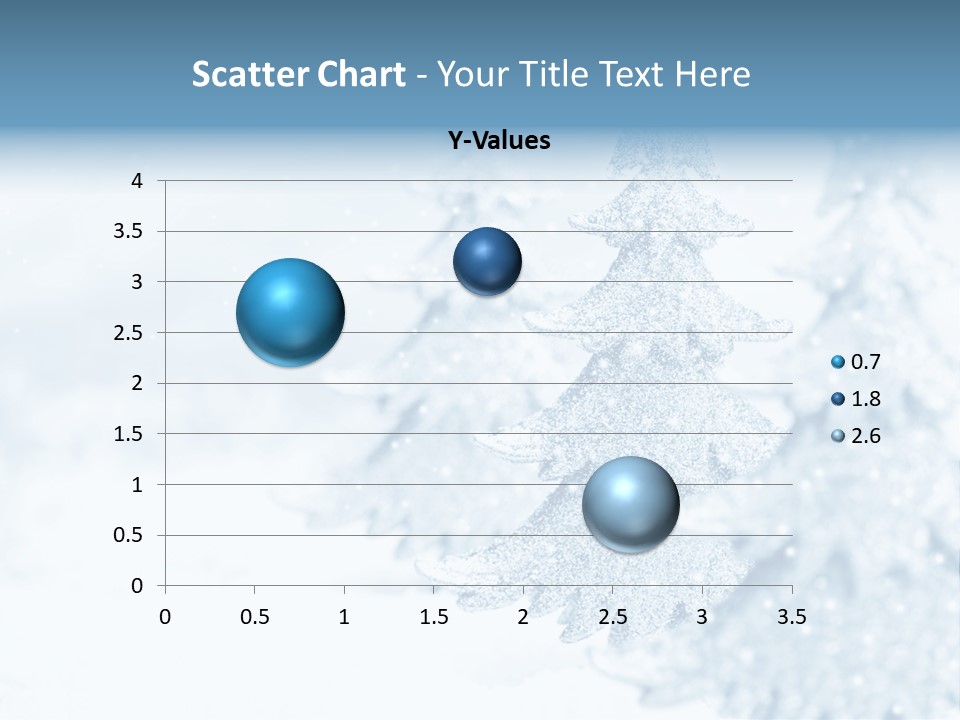 Scatter Chart - Your Title Text Here

Y-Values

4
3.5
3
2.5
2
1.5
1
0.5
0

0 0.5 1 1.5 2 2.5 3 3.5

0.7
1.8
2.6